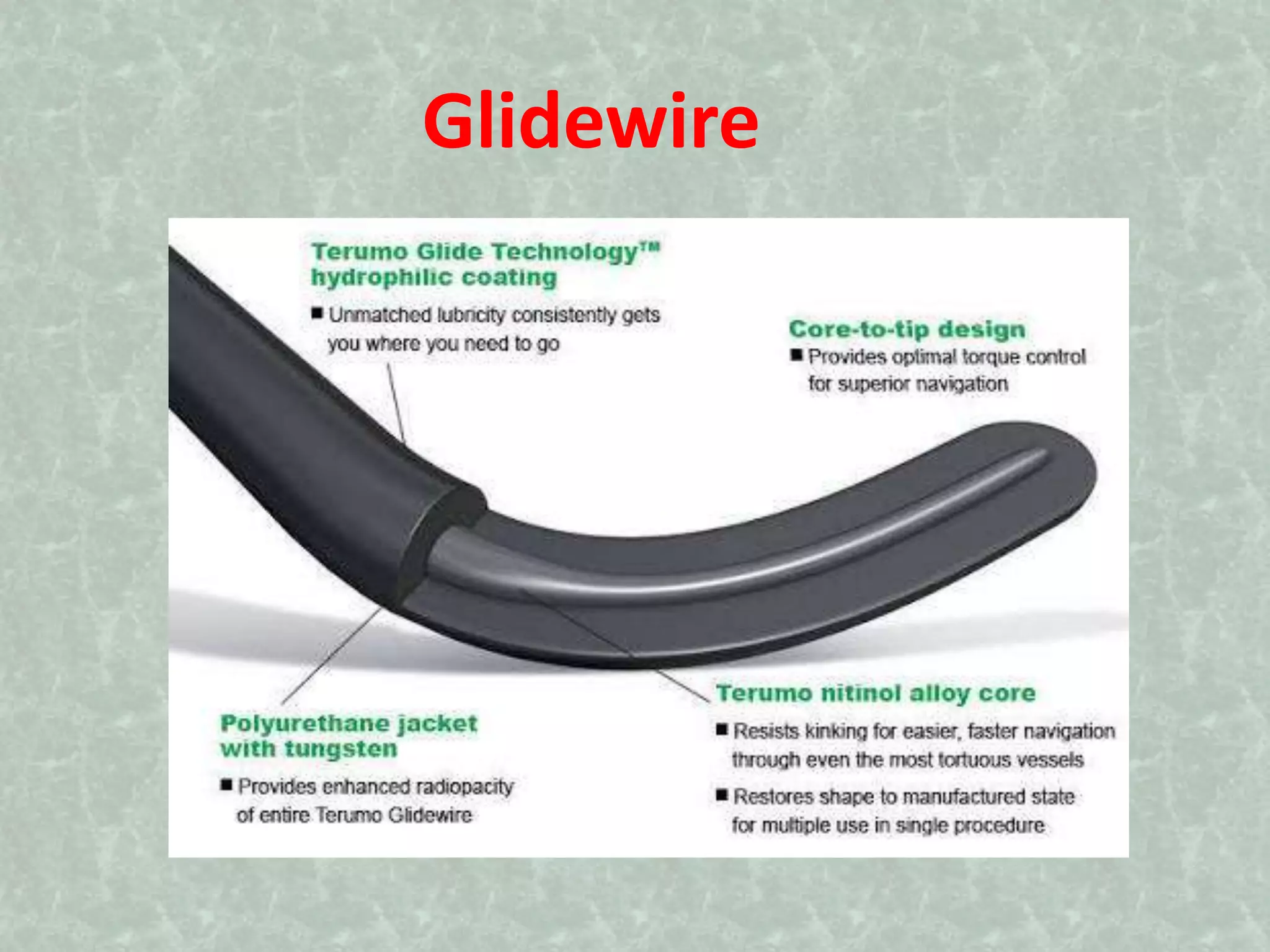 Glidewire

Terumo Glide Technology™ hydrophilic coating

■ Unmatched lubricity consistently gets you where you need to go

Core-to-tip design

■ Provides optimal torque control for superior navigation

Polyurethane jacket with tungsten

■ Provides enhanced radiopacity of entire Terumo Glidewire

Terumo nitinol alloy core

■ Resists kinking for easier, faster navigation through even the most tortuous vessels

■ Restores shape to manufactured state for multiple use in single procedure